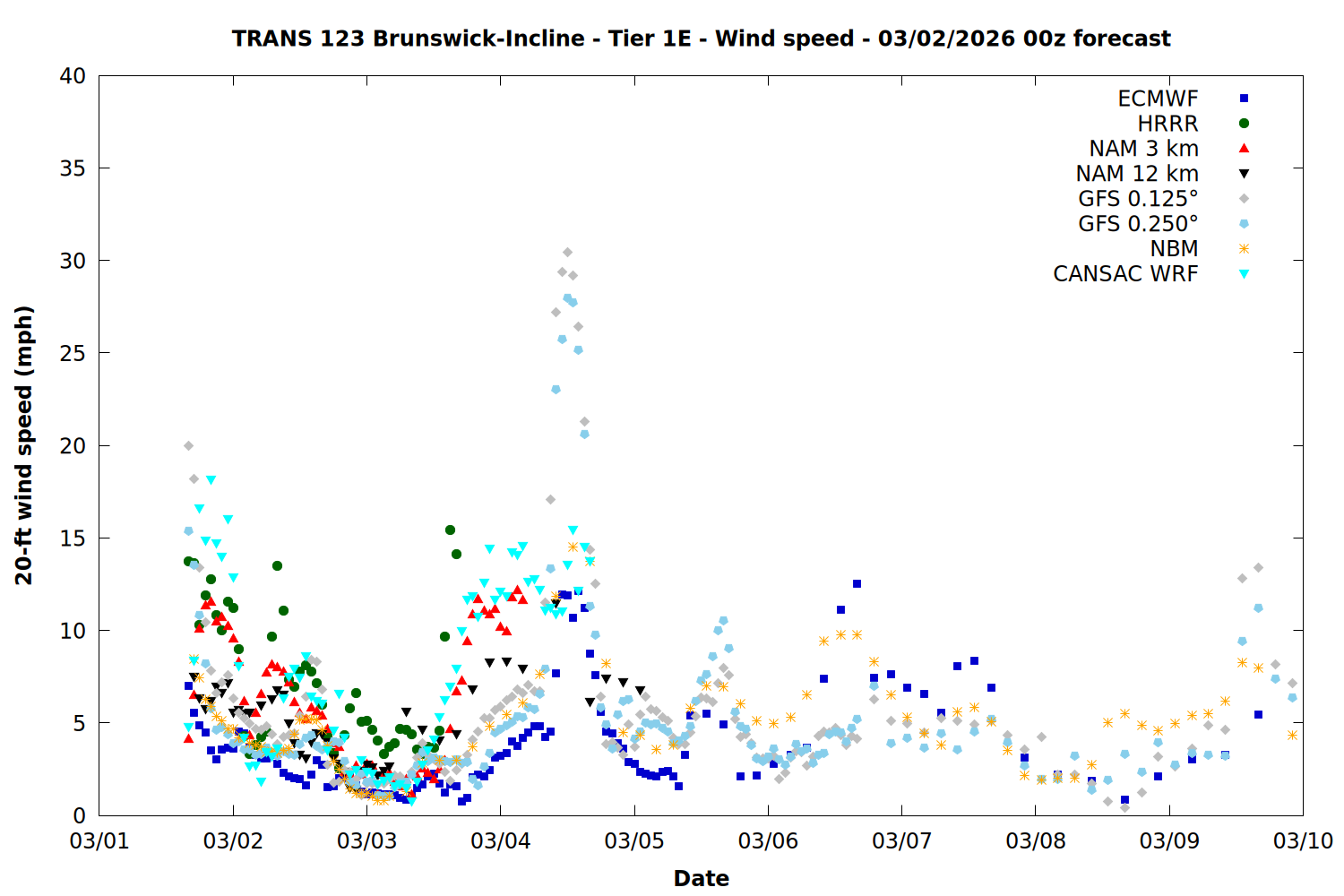 TRANS 123 Brunswick-Incline - Tier 1E - Wind speed - 03/02/2026 00z forecast

ECMWF
HRRR
NAM 3 km
NAM 12 km
GFS 0.125°
GFS 0.250°
NBM
CANSAC WRF

20-ft wind speed (mph)

40
35
30
25
20
15
10
5
0

03/01
03/02
03/03
03/04
03/05
03/06
03/07
03/08
03/09
03/10

Date